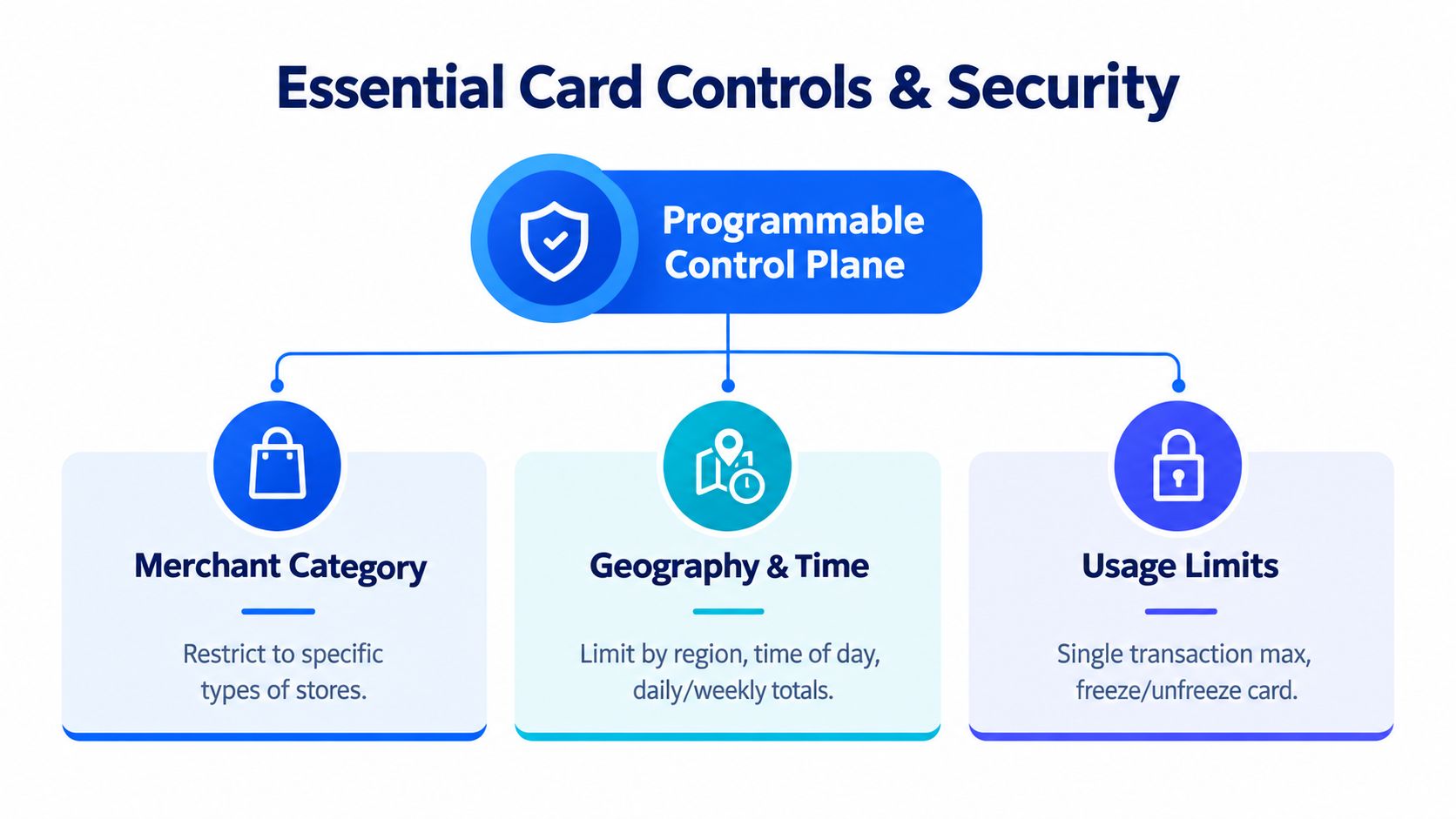 Essential Card Controls & Security

Programmable Control Plane

Merchant Category

Restrict to specific types of stores.

Geography & Time

Limit by region, time of day, daily/weekly totals.

Usage Limits

Single transaction max, freeze/unfreeze card.